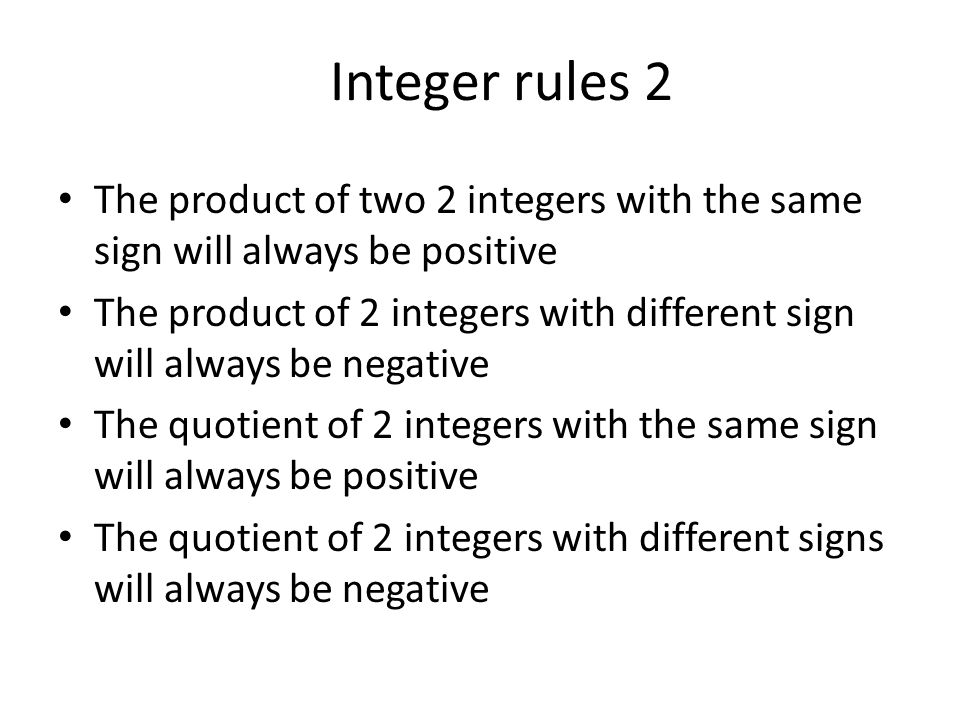 Integer rules 2

• The product of two 2 integers with the same sign will always be positive
• The product of 2 integers with different sign will always be negative
• The quotient of 2 integers with the same sign will always be positive
• The quotient of 2 integers with different signs will always be negative